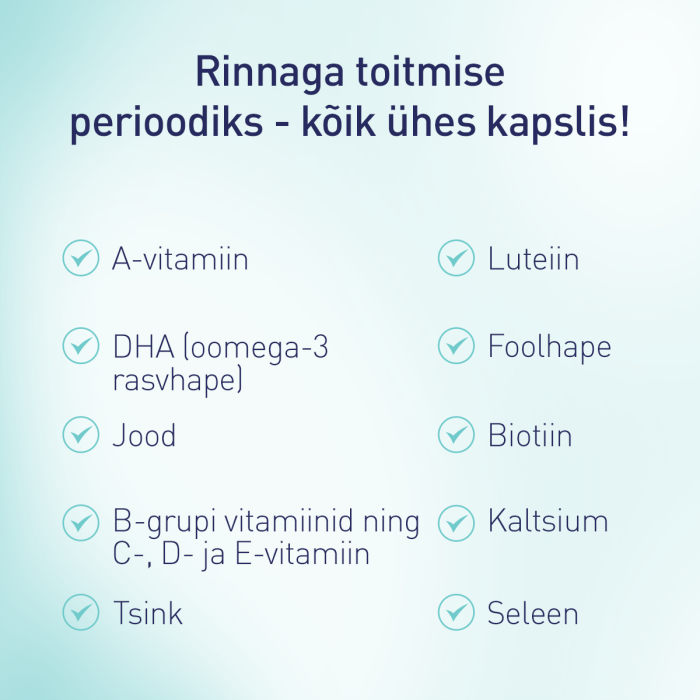 Rinnaga toitmise perioodiks - kõik ühes kapslis!

A-vitamiin

DHA (oomega-3 rasvhape)

Jood

B-grupi vitamiinid ning C-, D- ja E-vitamiin

Tsink

Luteiin

Foolhape

Biotiin

Kaltsium

Seleen